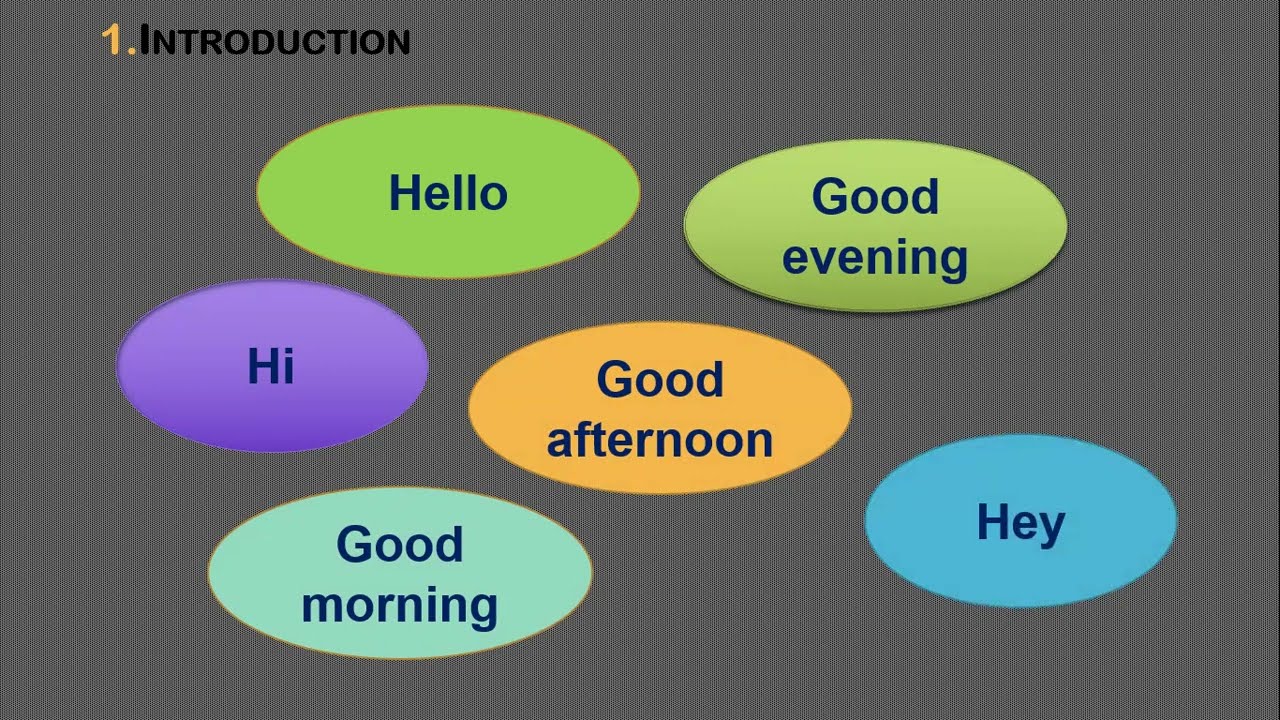 1.INTRODUCTION

Hello

Good evening

Hi

Good afternoon

Hey

Good morning